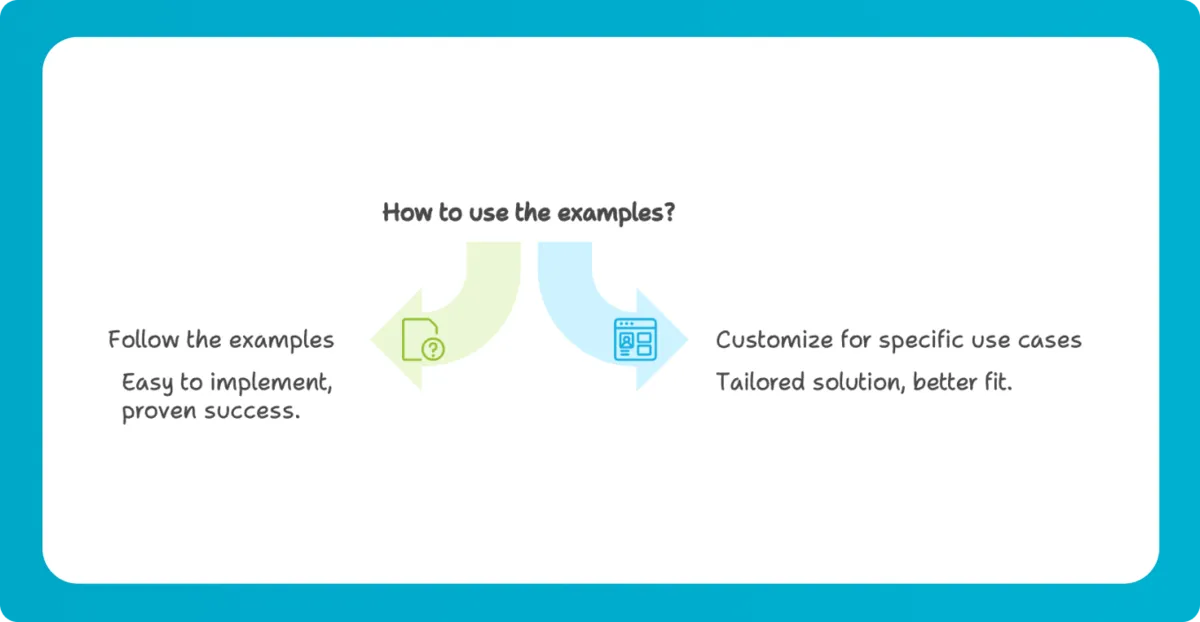 How to use the examples?

Follow the examples

Easy to implement, proven success.

Customize for specific use cases

Tailored solution, better fit.